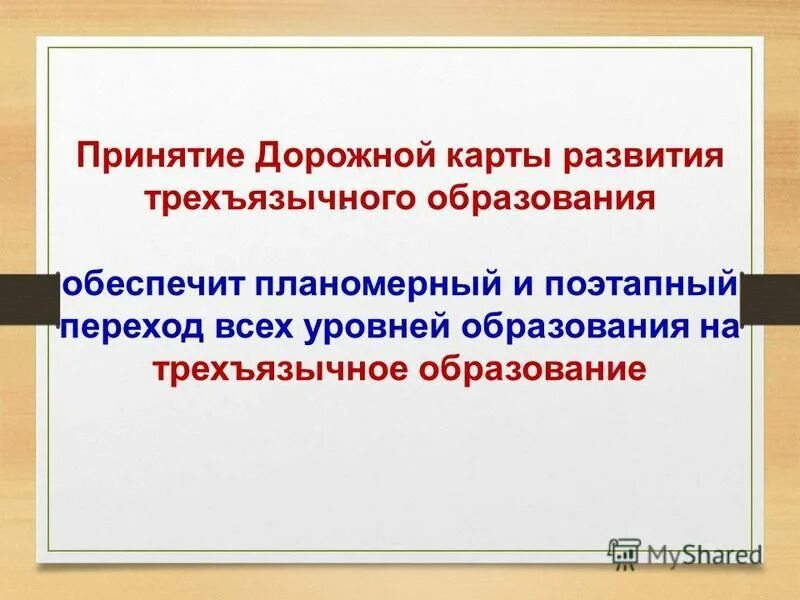 Принятие Дорожной карты развития трехъязычного образования

обеспечит планомерный и поэтапный переход всех уровней образования на трехъязычное образование

MyShared